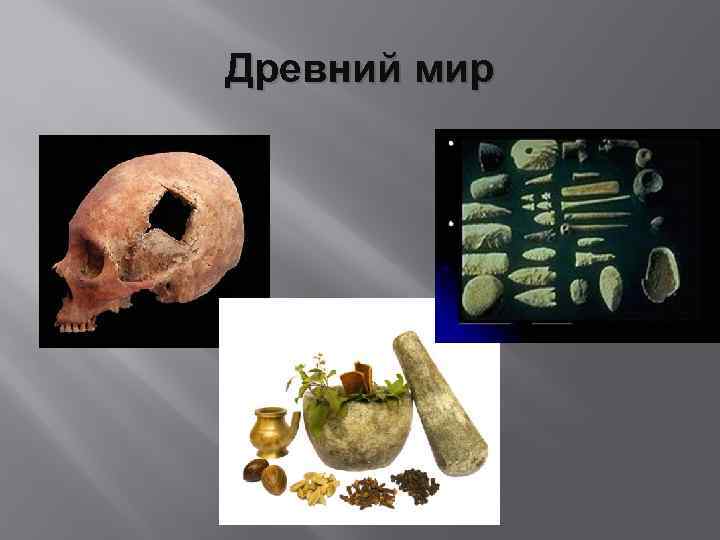 Древний мир